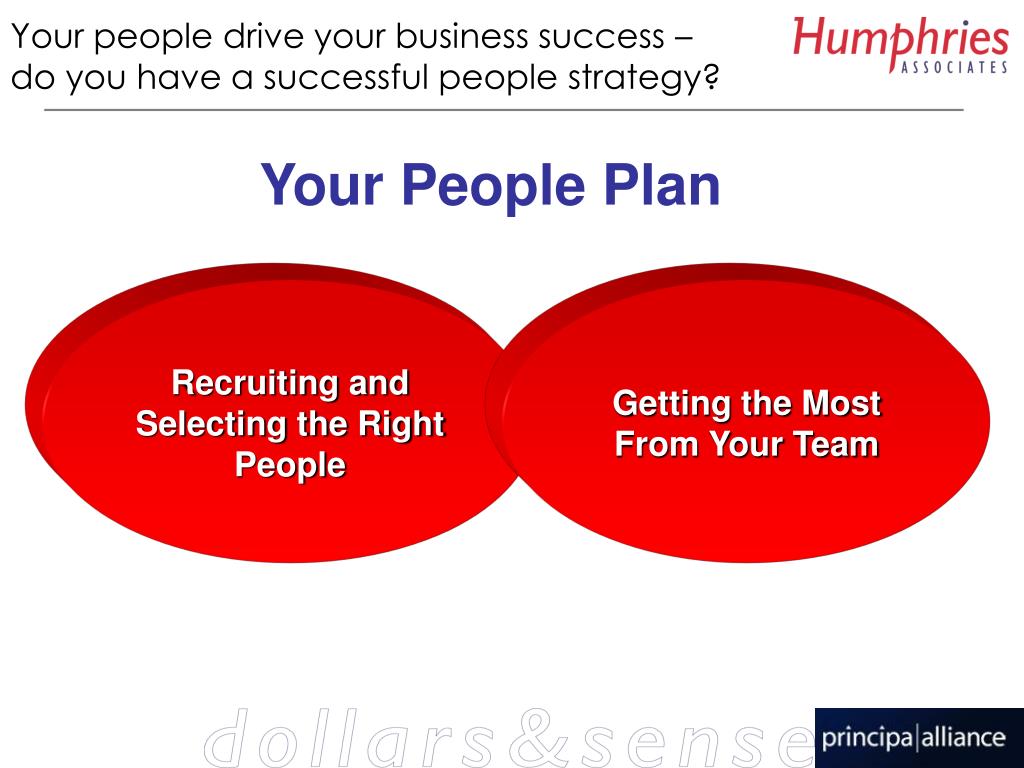 Your people drive your business success – do you have a successful people strategy?

Humphries
ASSOCIATES

Your People Plan

Recruiting and Selecting the Right People

Getting the Most From Your Team

dollars&sense

principa|alliance